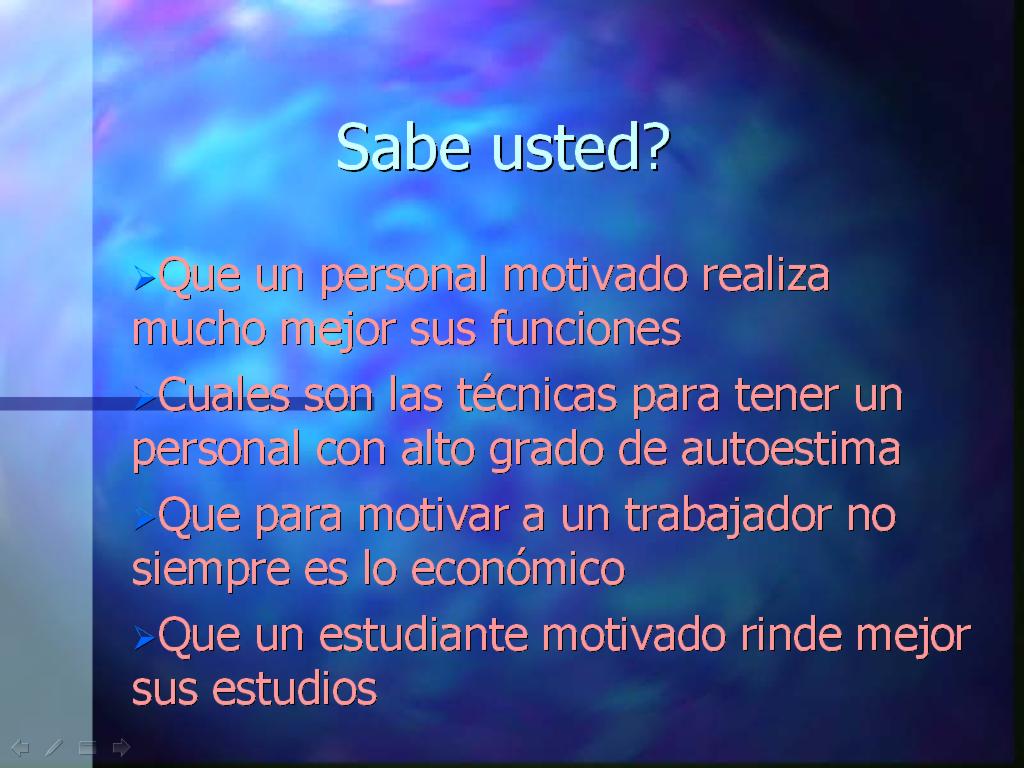 Sabe usted?

➢Que un personal motivado realiza mucho mejor sus funciones

➢Cuales son las técnicas para tener un personal con alto grado de autoestima

➢Que para motivar a un trabajador no siempre es lo económico

➢Que un estudiante motivado rinde mejor sus estudios